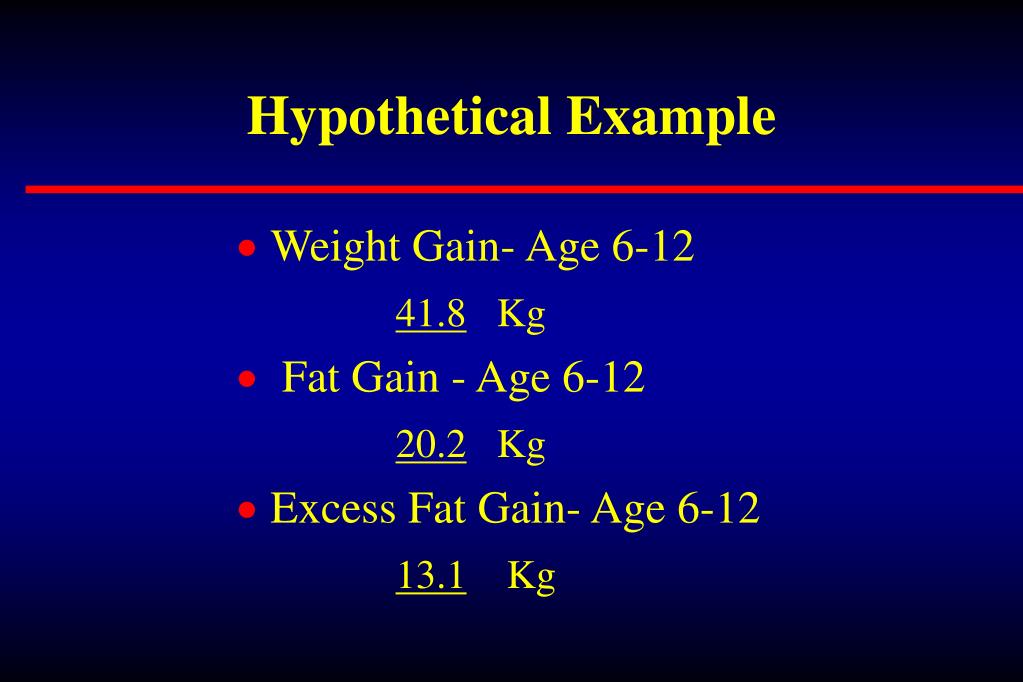 Hypothetical Example

• Weight Gain- Age 6-12

41.8 Kg

• Fat Gain - Age 6-12

20.2 Kg

• Excess Fat Gain- Age 6-12

13.1 Kg